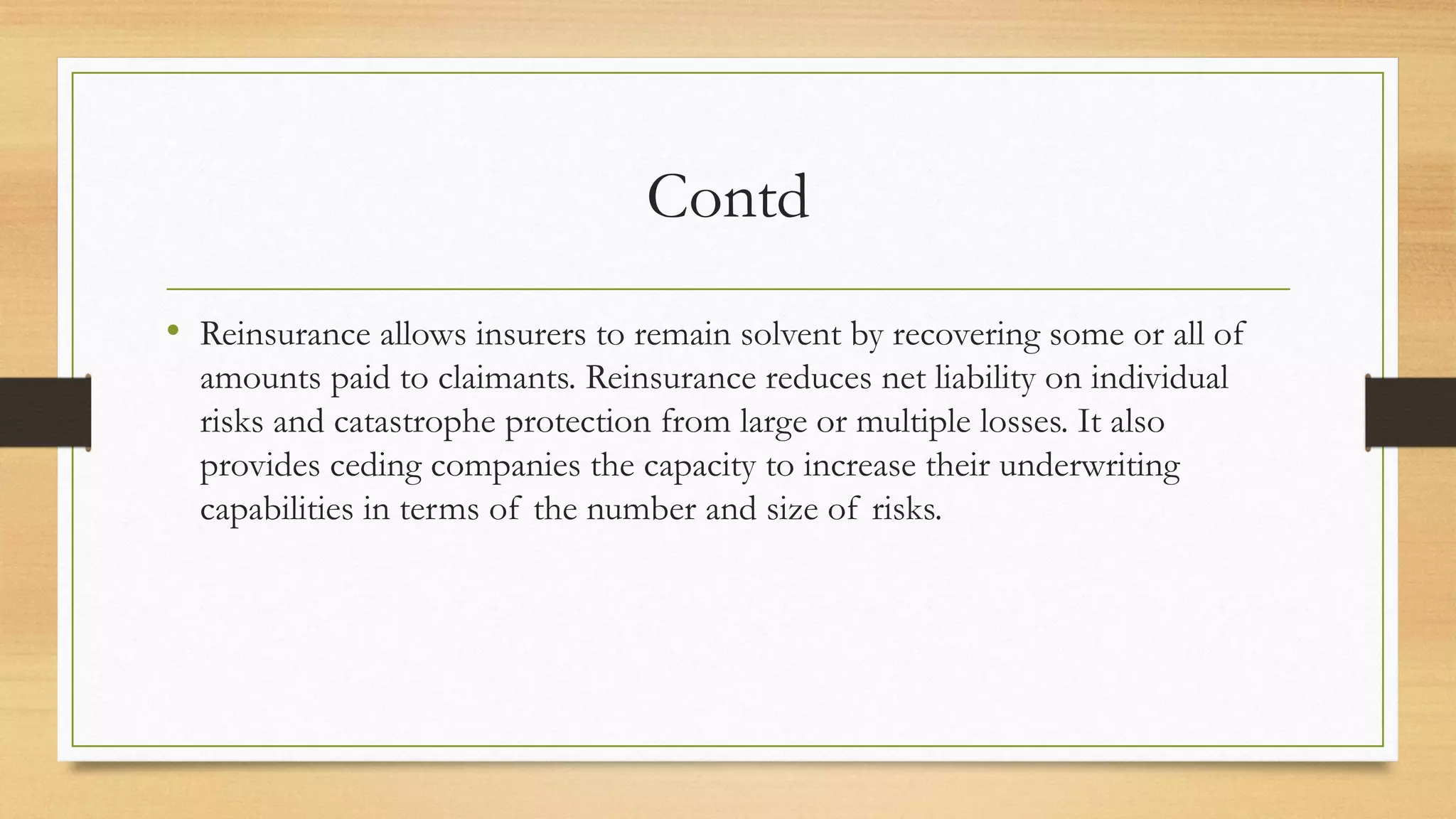 Contd

• Reinsurance allows insurers to remain solvent by recovering some or all of amounts paid to claimants. Reinsurance reduces net liability on individual risks and catastrophe protection from large or multiple losses. It also provides ceding companies the capacity to increase their underwriting capabilities in terms of the number and size of risks.